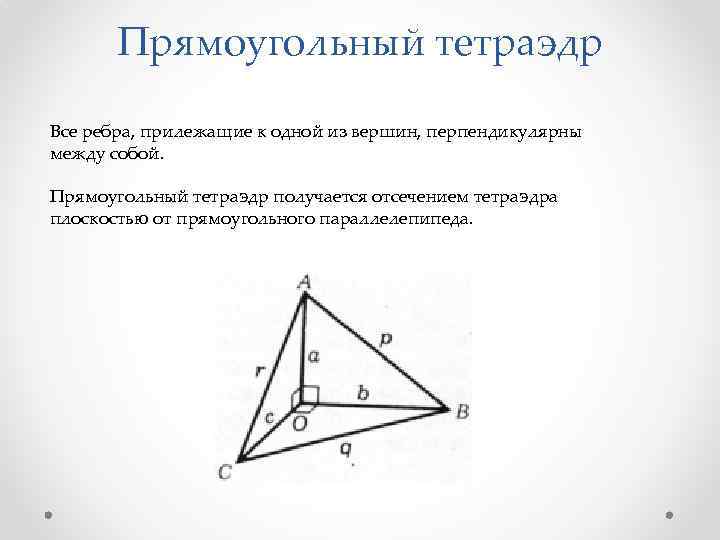 Прямоугольный тетраэдр

Все ребра, прилежащие к одной из вершин, перпендикулярны между собой.

Прямоугольный тетраэдр получается отсечением тетраэдра плоскостью от прямоугольного параллелепипеда.

A
p
r
a
b
c
O
B
q
C